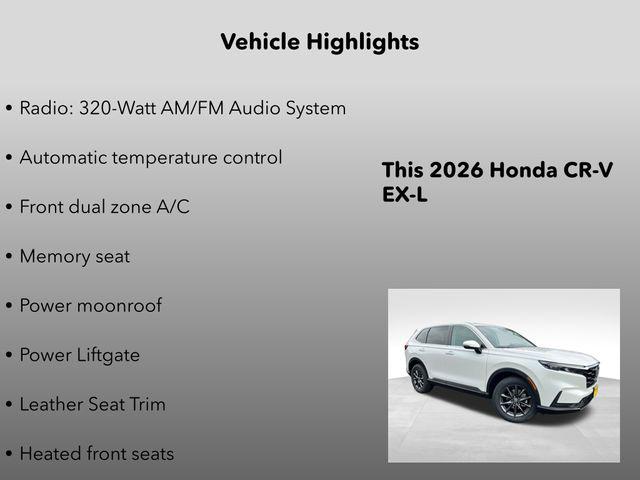 Vehicle Highlights

• Radio: 320-Watt AM/FM Audio System

• Automatic temperature control

• Front dual zone A/C

• Memory seat

• Power moonroof

• Power Liftgate

• Leather Seat Trim

• Heated front seats

This 2026 Honda CR-V EX-L